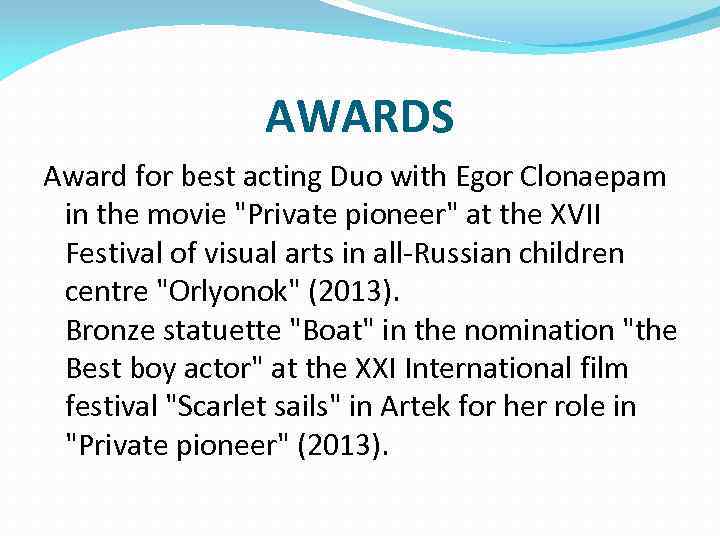 AWARDS

Award for best acting Duo with Egor Clonaepam in the movie "Private pioneer" at the XVII Festival of visual arts in all-Russian children centre "Orlyonok" (2013).
Bronze statuette "Boat" in the nomination "the Best boy actor" at the XXI International film festival "Scarlet sails" in Artek for her role in "Private pioneer" (2013).